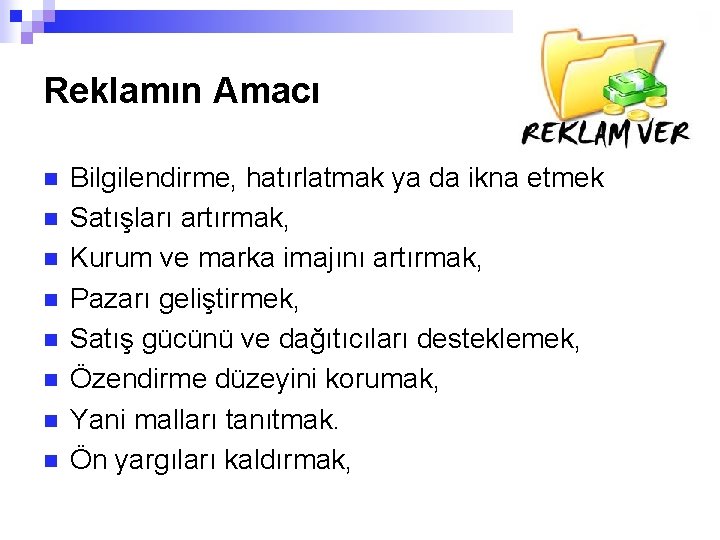 Reklamın Amacı

REKLAM VER

- Bilgilendirme, hatırlatmak ya da ikna etmek
- Satışları artırmak,
- Kurum ve marka imajını artırmak,
- Pazarı geliştirmek,
- Satış gücünü ve dağıtıcıları desteklemek,
- Özendirme düzeyini korumak,
- Yani malları tanıtmak.
- Ön yargıları kaldırmak,